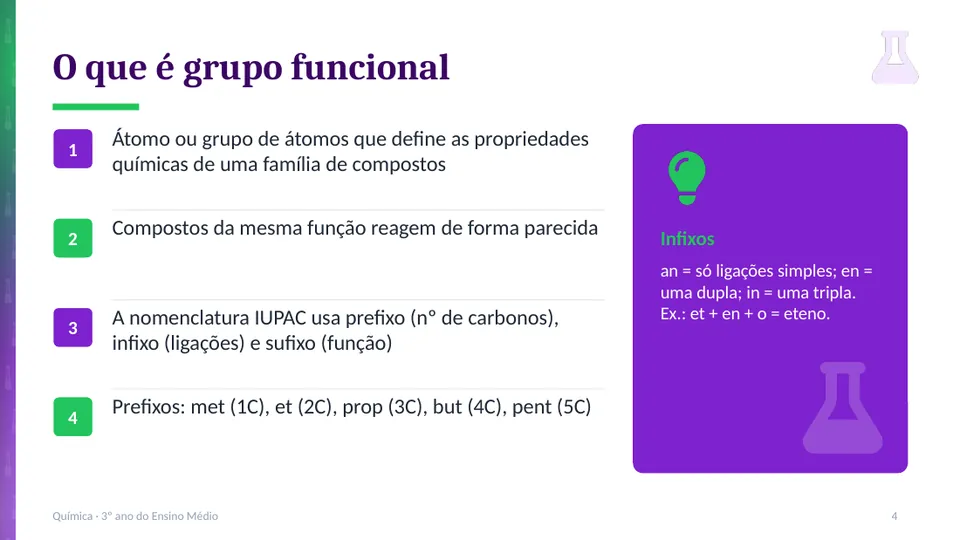 O que é grupo funcional

1
Átomo ou grupo de átomos que define as propriedades químicas de uma família de compostos

2
Compostos da mesma função reagem de forma parecida

3
A nomenclatura IUPAC usa prefixo (nº de carbonos), infixo (ligações) e sufixo (função)

4
Prefixos: met (1C), et (2C), prop (3C), but (4C), pent (5C)

Infixos

an = só ligações simples; en = uma dupla; in = uma tripla. Ex.: et + en + o = eteno.

Química - 3º ano do Ensino Médio

4